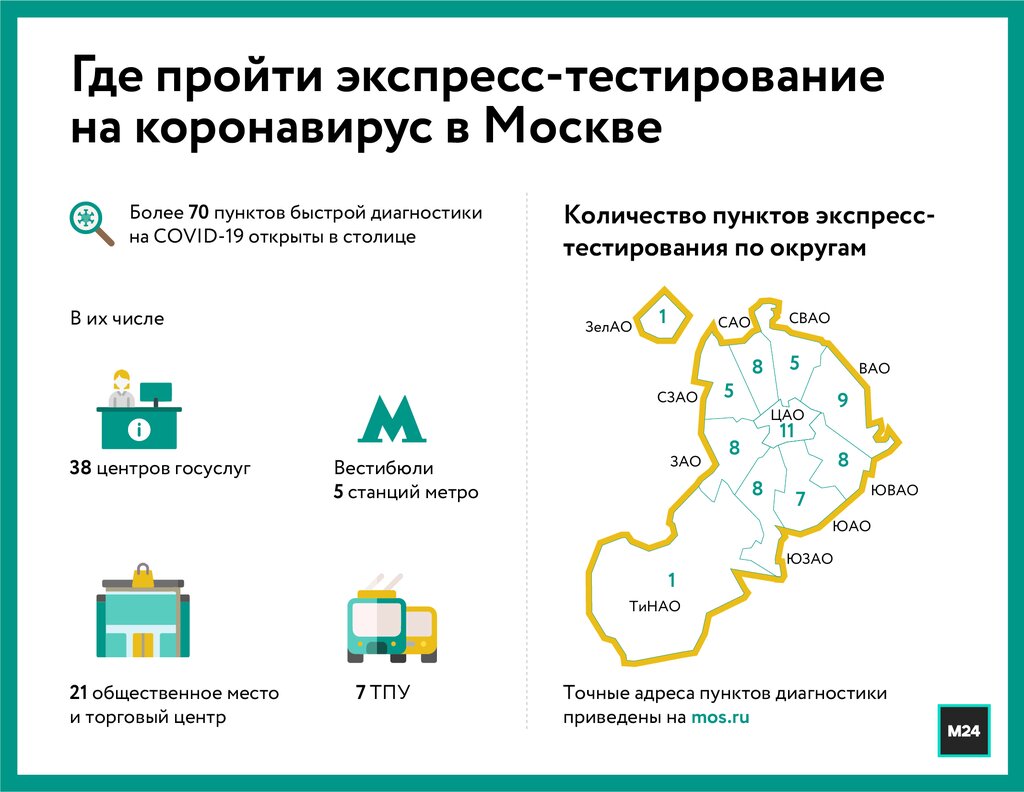 Где пройти экспресс-тестирование на коронавирус в Москве

Более 70 пунктов быстрой диагностики на COVID-19 открыты в столице

В их числе

38 центров госуслуг

Вестибюли 5 станций метро

21 общественное место и торговый центр

7 ТПУ

Количество пунктов экспресс-тестирования по округам

ЗелАО 1
САО 8
СВАО 5
ВАО 9
СЗАО 5
ЦАО 11
ЗАО 8
ЮВАО 8
ЮАО 7
ЮЗАО 8
ТиНАО 1

Точные адреса пунктов диагностики приведены на mos.ru

M24